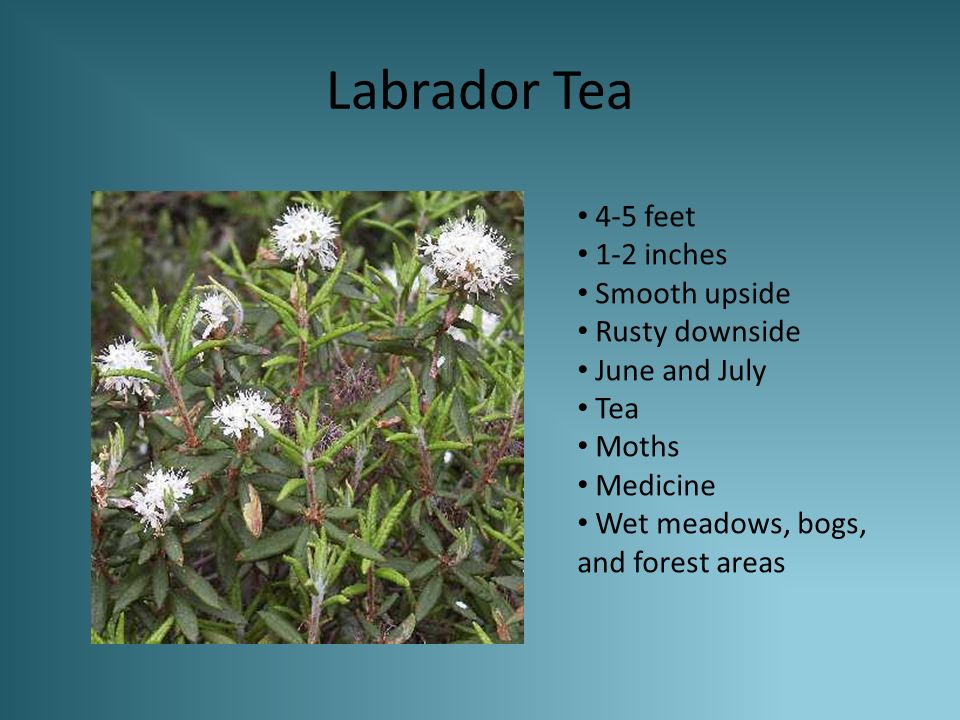 Labrador Tea

• 4-5 feet
• 1-2 inches
• Smooth upside
• Rusty downside
• June and July
• Tea
• Moths
• Medicine
• Wet meadows, bogs, and forest areas